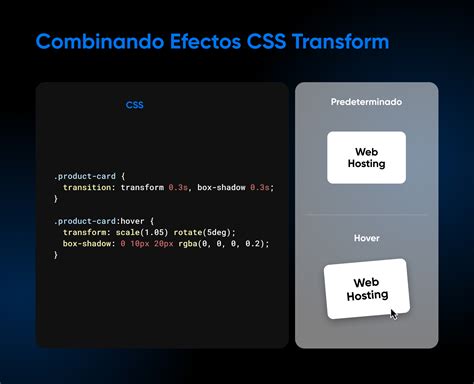 Combinando Efectos CSS Transform

CSS

.product-card {
  transition: transform 0.3s, box-shadow 0.3s;
}

.product-card:hover {
  transform: scale(1.05) rotate(5deg);
  box-shadow: 0 10px 20px rgba(0, 0, 0, 0.2);
}

Predeterminado

Web Hosting

Hover

Web Hosting